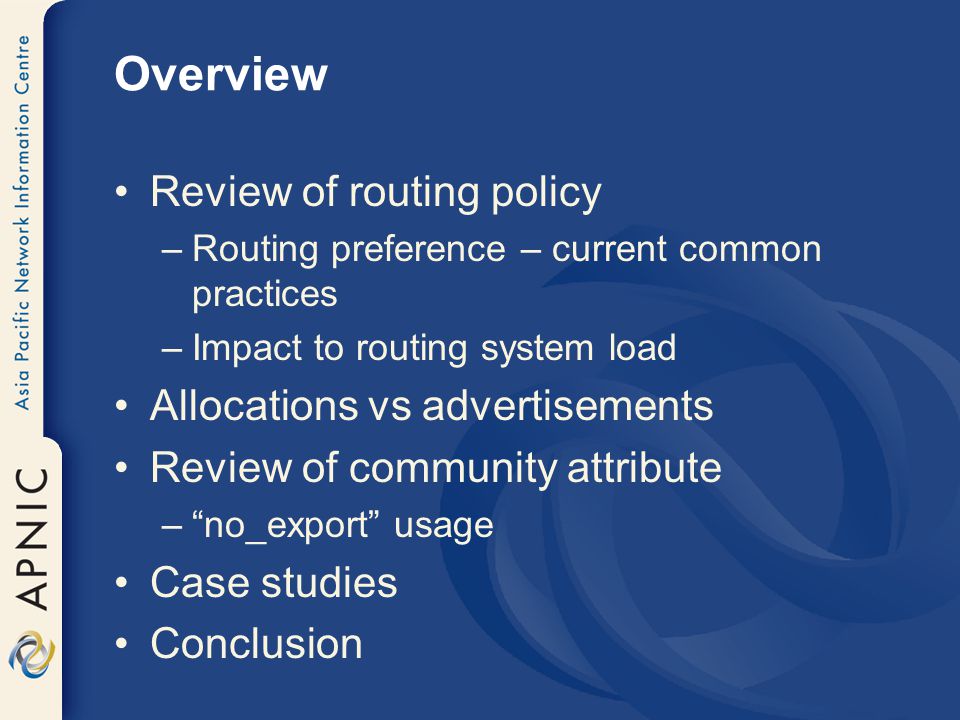 Asia Pacific Network Information Centre

APNIC

Overview

• Review of routing policy
 – Routing preference – current common practices
 – Impact to routing system load
• Allocations vs advertisements
• Review of community attribute
 – “no_export” usage
• Case studies
• Conclusion